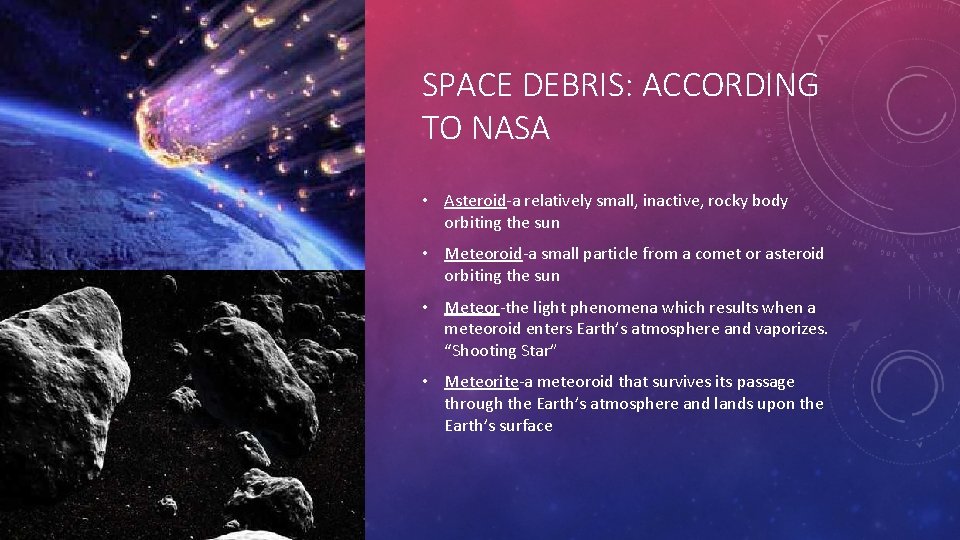 SPACE DEBRIS: ACCORDING TO NASA

• Asteroid-a relatively small, inactive, rocky body orbiting the sun

• Meteoroid-a small particle from a comet or asteroid orbiting the sun

• Meteor-the light phenomena which results when a meteoroid enters Earth's atmosphere and vaporizes. "Shooting Star"

• Meteorite-a meteoroid that survives its passage through the Earth's atmosphere and lands upon the Earth's surface